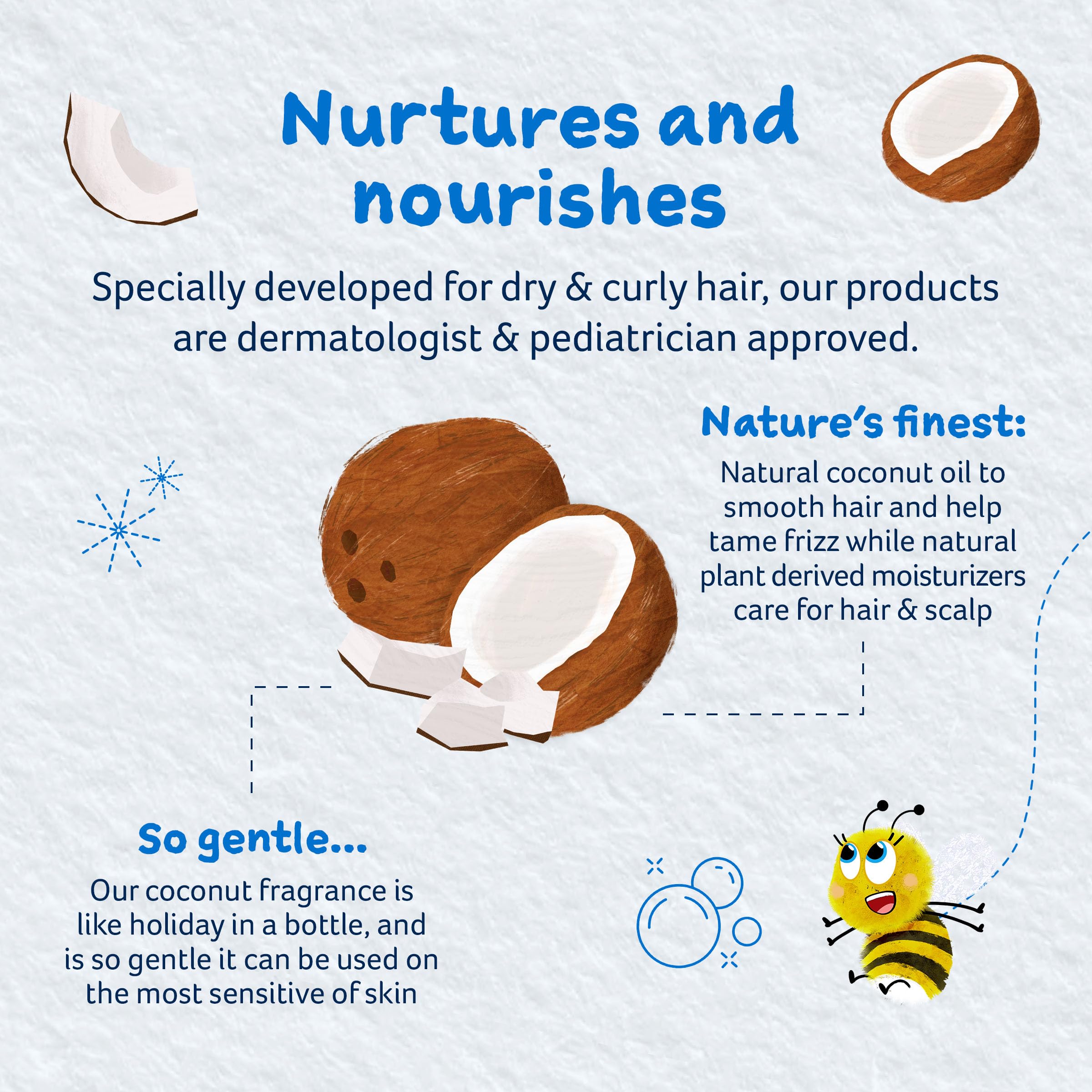 Nurtures and nourishes

Specially developed for dry & curly hair, our products are dermatologist & pediatrician approved.

Nature's finest:

Natural coconut oil to smooth hair and help tame frizz while natural plant derived moisturizers care for hair & scalp

So gentle...

Our coconut fragrance is like holiday in a bottle, and is so gentle it can be used on the most sensitive of skin